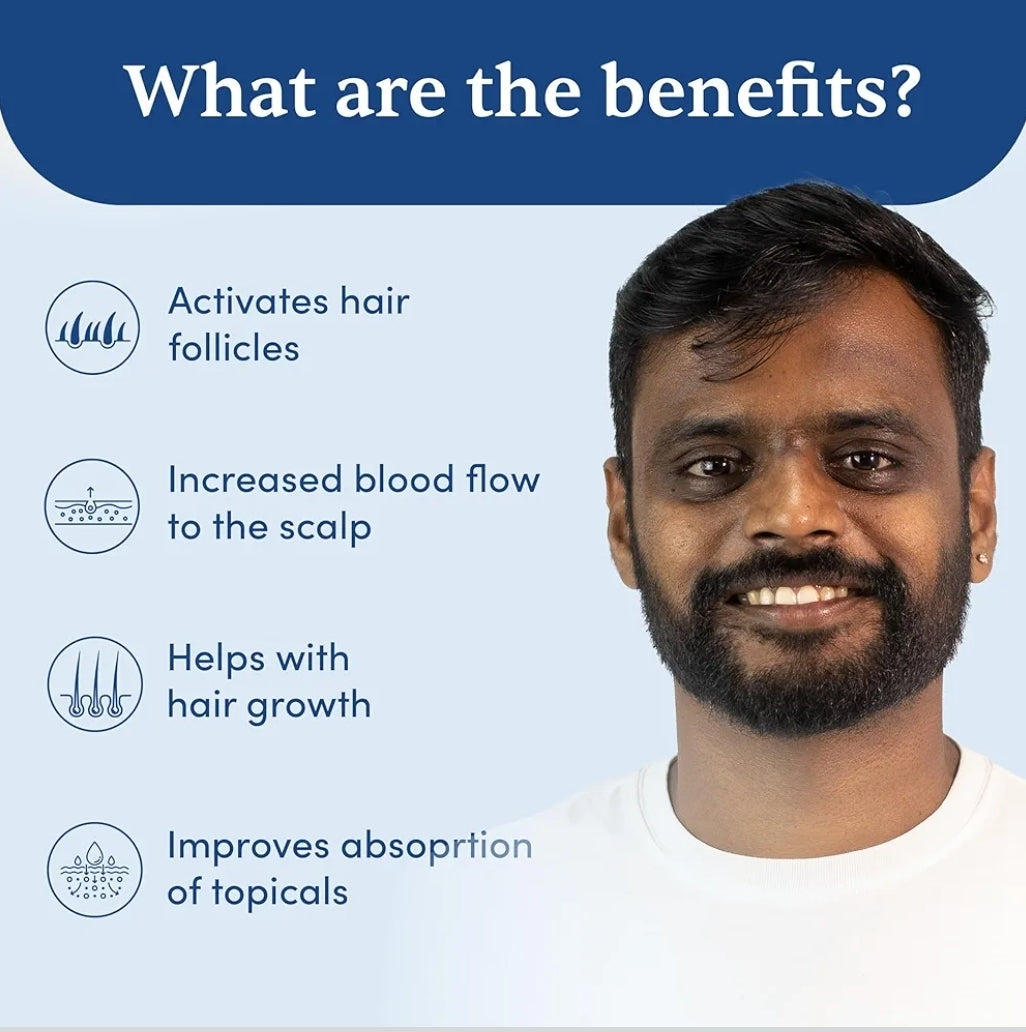 What are the benefits?

Activates hair follicles

Increased blood flow to the scalp

Helps with hair growth

Improves absoprtion of topicals